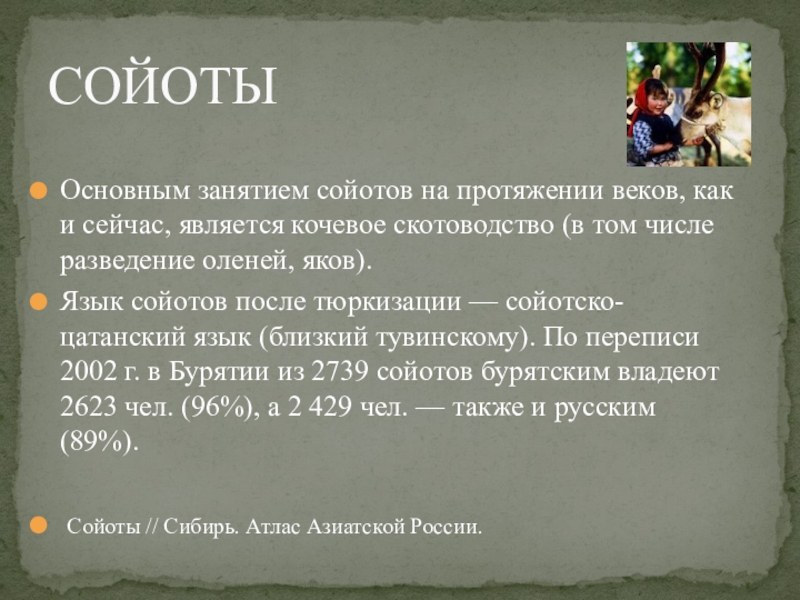 СОЙОТЫ

Основным занятием сойотов на протяжении веков, как и сейчас, является кочевое скотоводство (в том числе разведение оленей, яков).

Язык сойотов после тюркизации — сойотско-цатанский язык (близкий тувинскому). По переписи 2002 г. в Бурятии из 2739 сойотов бурятским владеют 2623 чел. (96%), а 2 429 чел. — также и русским (89%).

Сойоты // Сибирь. Атлас Азиатской России.